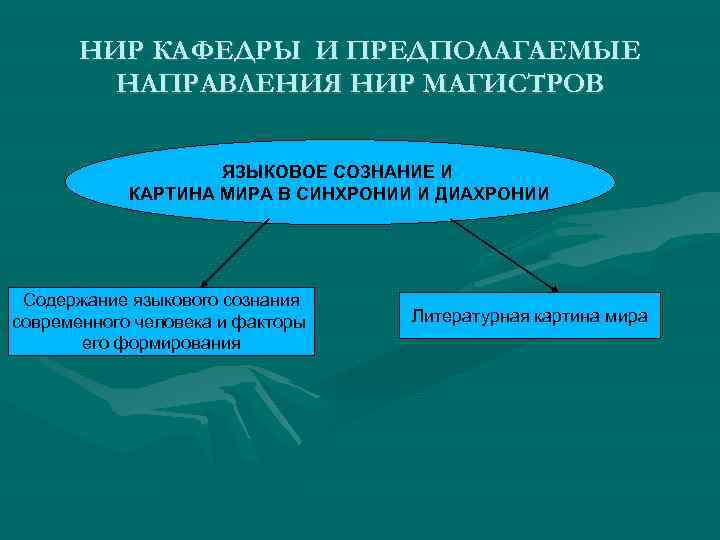 НИР КАФЕДРЫ И ПРЕДПОЛАГАЕМЫЕ НАПРАВЛЕНИЯ НИР МАГИСТРОВ

ЯЗЫКОВОЕ СОЗНАНИЕ И КАРТИНА МИРА В СИНХРОНИИ И ДИАХРОНИИ

Содержание языкового сознания современного человека и факторы его формирования

Литературная картина мира